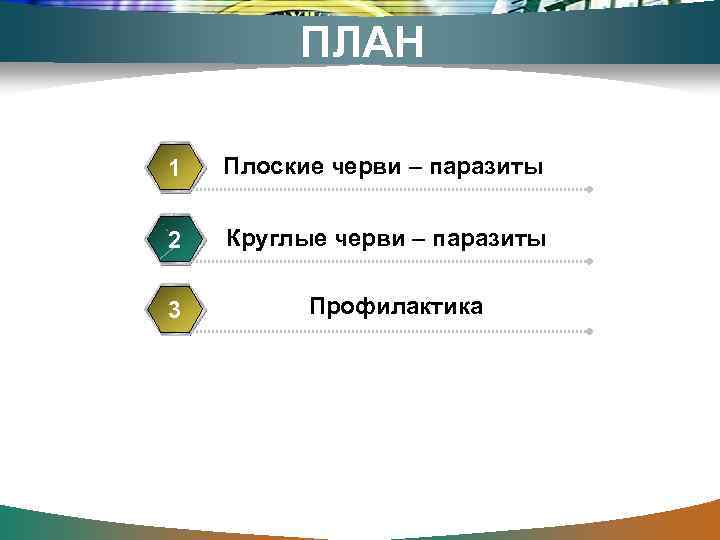 ПЛАН

1 Плоские черви – паразиты

2 Круглые черви – паразиты

3 Профилактика